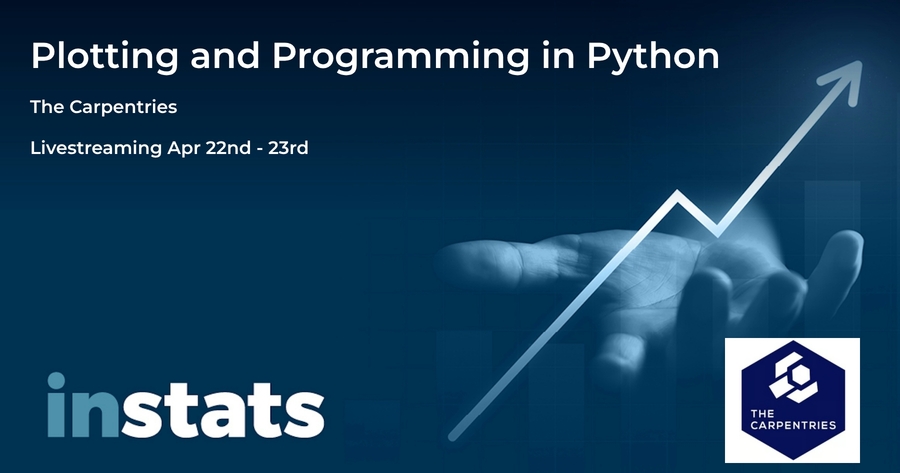 Plotting and Programming in Python

The Carpentries

Livestreaming Apr 22nd - 23rd

instats

THE CARPENTRIES